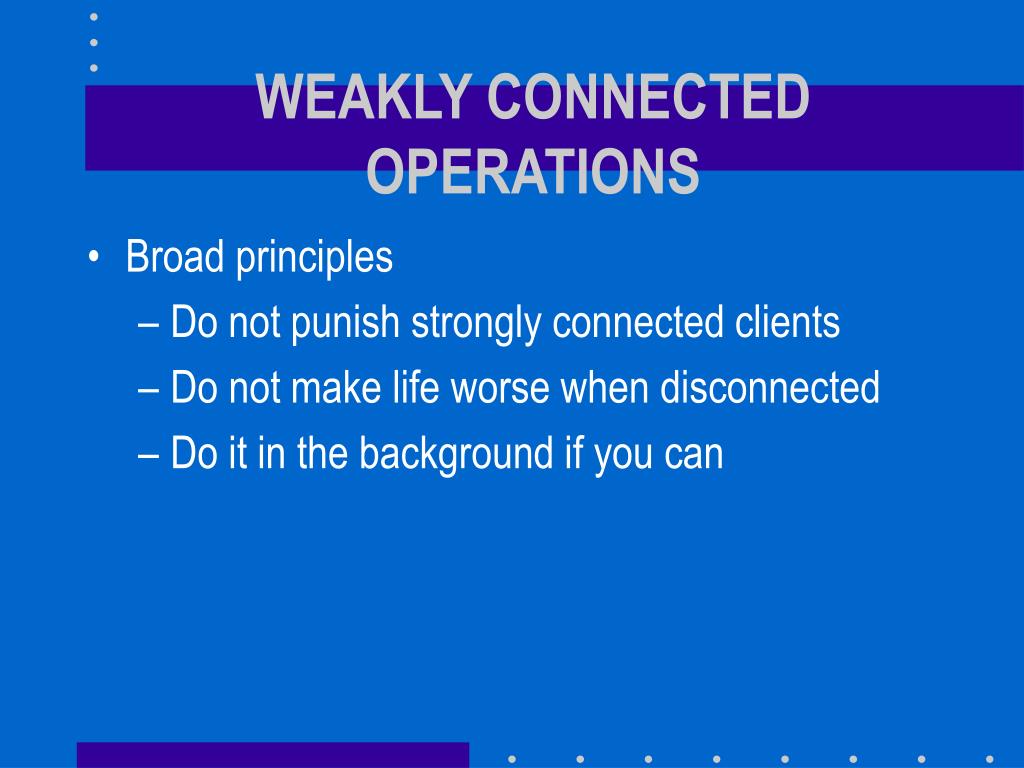 WEAKLY CONNECTED OPERATIONS

• Broad principles
– Do not punish strongly connected clients
– Do not make life worse when disconnected
– Do it in the background if you can